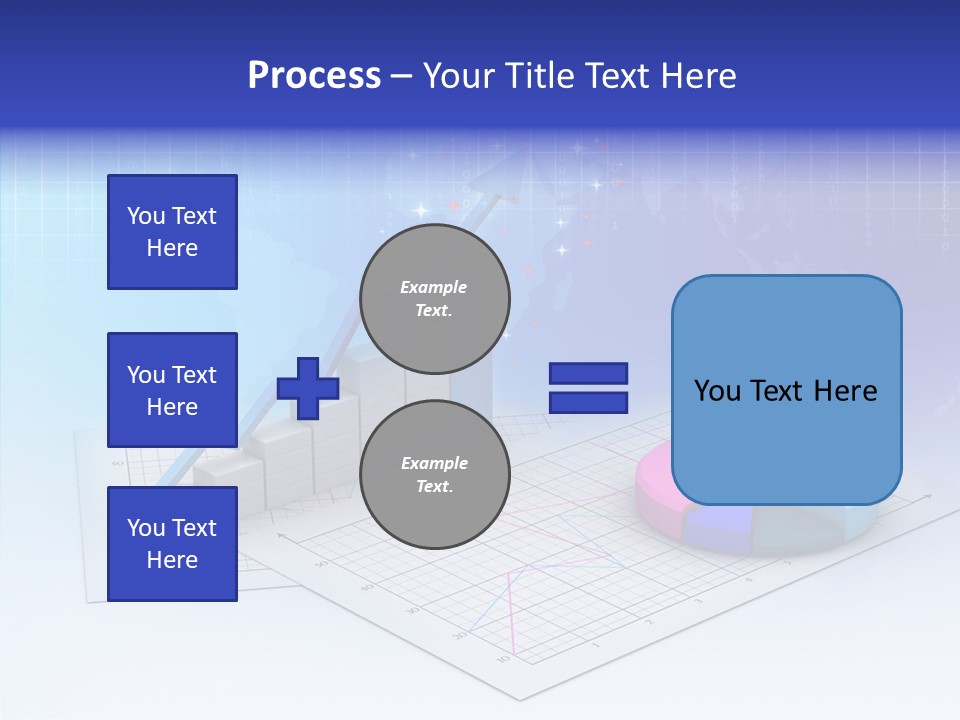 Process – Your Title Text Here

You Text Here

You Text Here

You Text Here

Example Text.

Example Text.

You Text Here